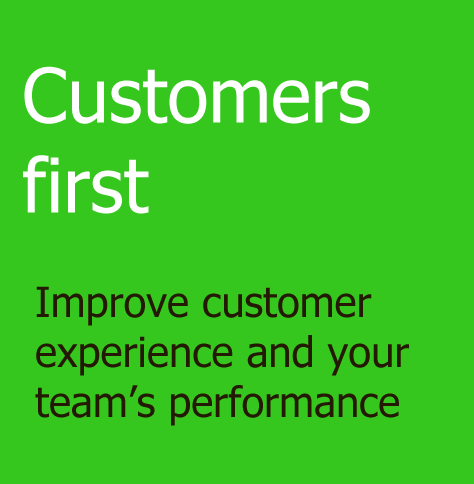 Customers first

Improve customer experience and your team’s performance